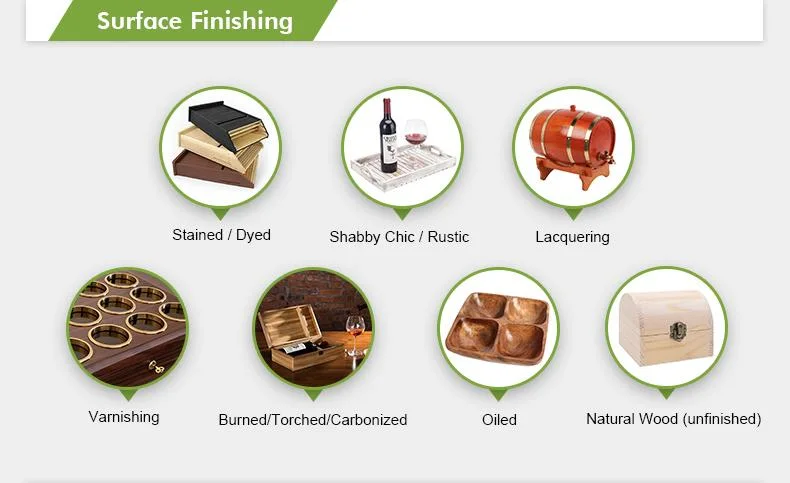 Surface Finishing

Stained / Dyed

Shabby Chic / Rustic

Lacquering

Varnishing

Burned/Torched/Carbonized

Oiled

Natural Wood (unfinished)